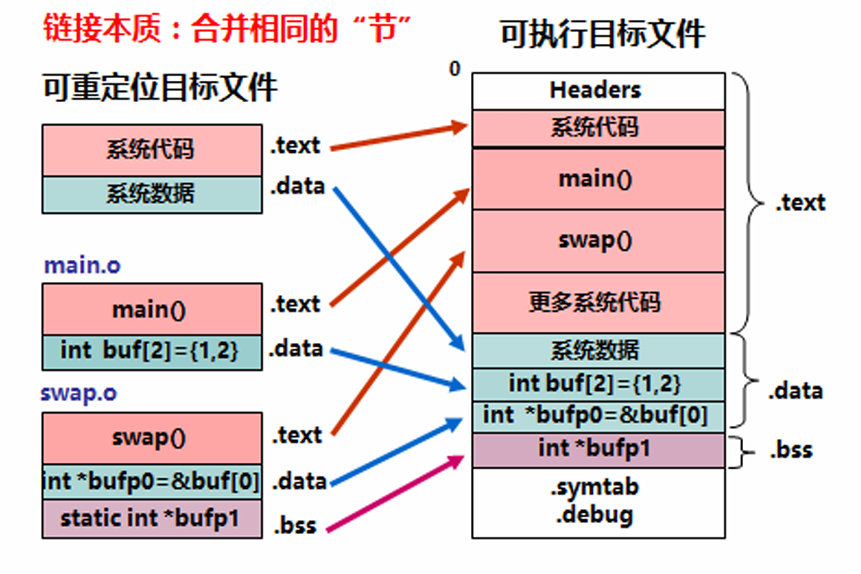 链接本质：合并相同的“节”

可重定位目标文件

系统代码 .text
系统数据 .data

main.o

main() .text
int buf[2]={1,2} .data

swap.o

swap() .text
int *bufp0=&buf[0] .data
static int *bufp1 .bss

可执行目标文件

0

Headers
系统代码
main()
swap()
更多系统代码
系统数据
int buf[2]={1,2}
int *bufp0=&buf[0]
int *bufp1
.symtab
.debug

.text
.data
.bss